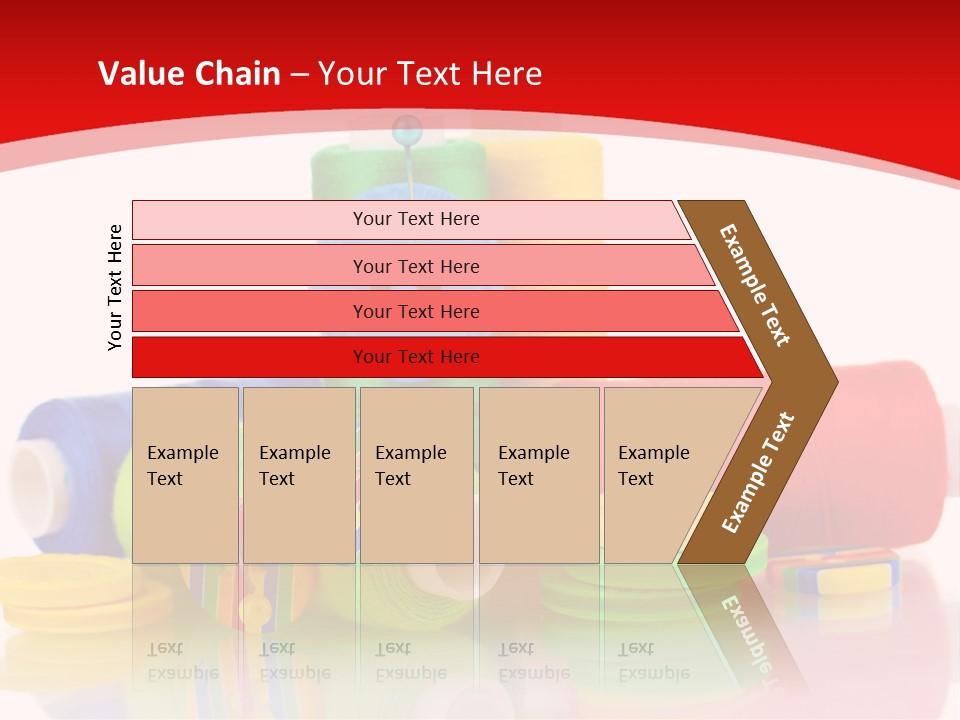 Value Chain – Your Text Here

Your Text Here

Your Text Here

Your Text Here

Your Text Here

Your Text Here

Example Text

Example Text

Example Text

Example Text

Example Text

Example Text

Example Text